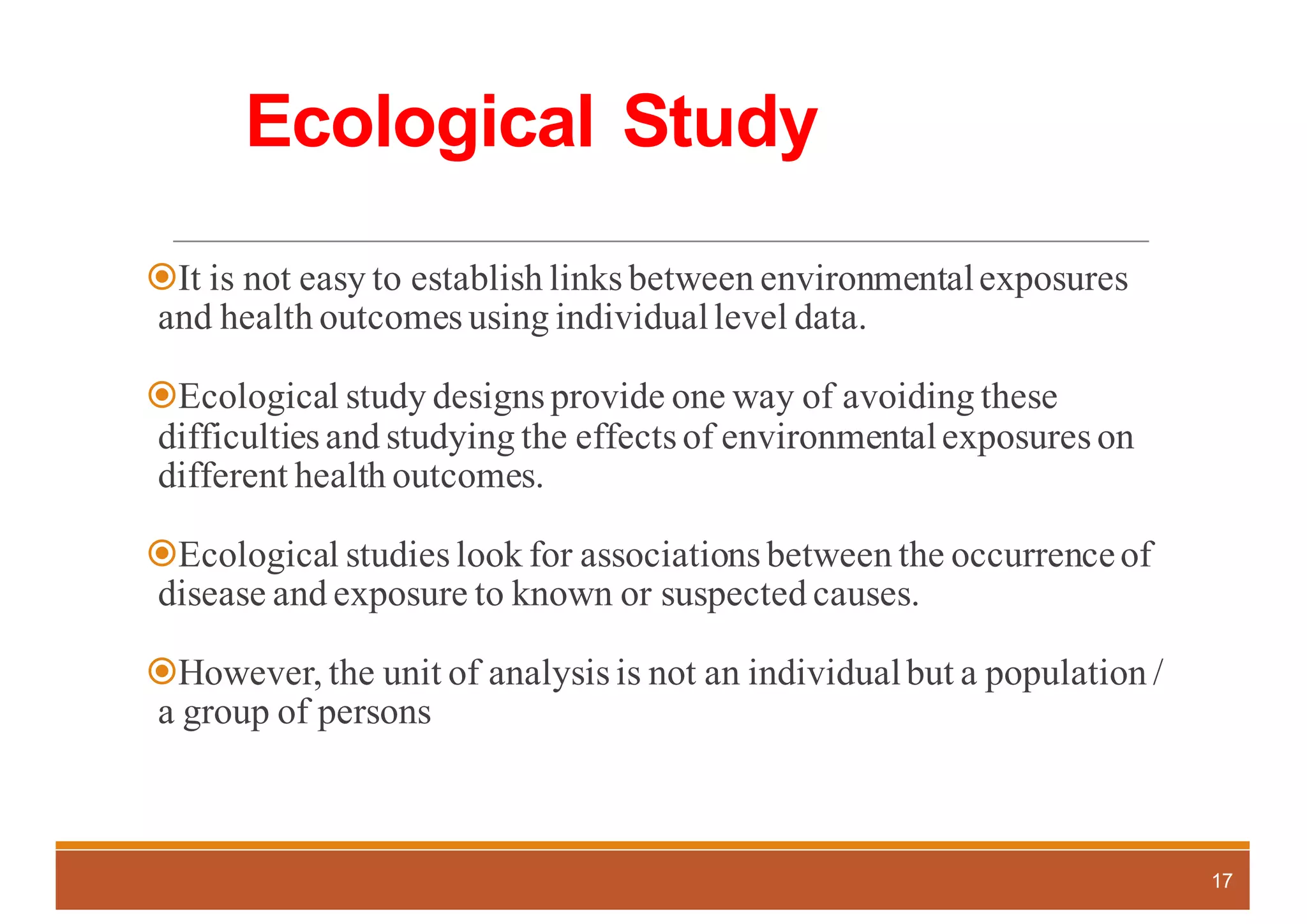 Ecological Study

It is not easy to establish links between environmental exposures and health outcomes using individual level data.

Ecological study designs provide one way of avoiding these difficulties and studying the effects of environmental exposures on different health outcomes.

Ecological studies look for associations between the occurrence of disease and exposure to known or suspected causes.

However, the unit of analysis is not an individual but a population / a group of persons

17